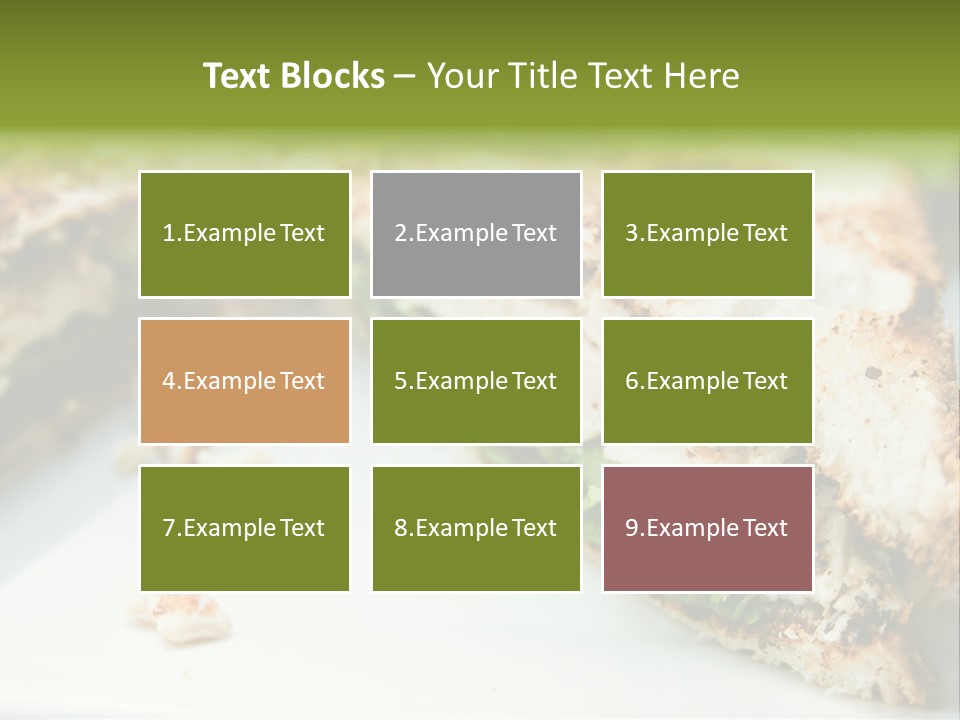 Text Blocks – Your Title Text Here

1.Example Text

2.Example Text

3.Example Text

4.Example Text

5.Example Text

6.Example Text

7.Example Text

8.Example Text

9.Example Text